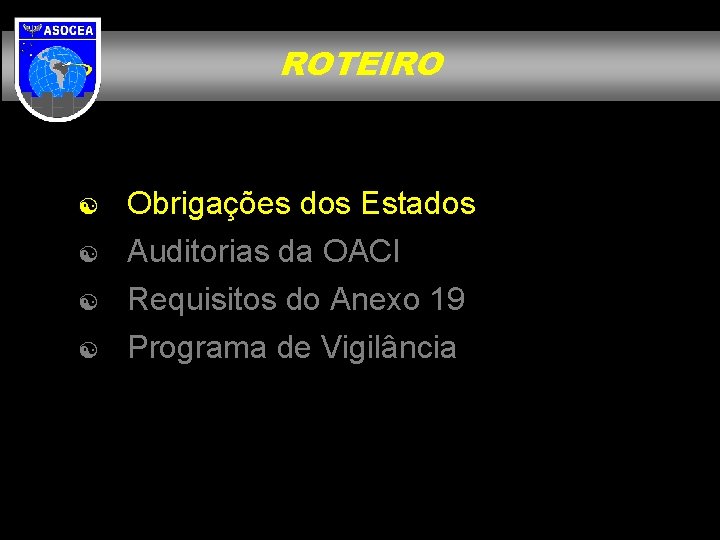 ASOCEA

ROTEIRO

Obrigações dos Estados
Auditorias da OACI
Requisitos do Anexo 19
Programa de Vigilância